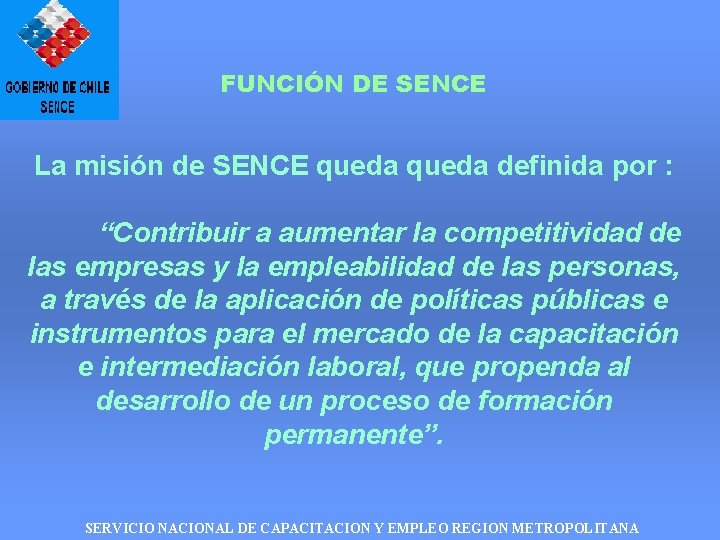 GOBIERNO DE CHILE
SENCE

FUNCIÓN DE SENCE

La misión de SENCE queda queda definida por :

“Contribuir a aumentar la competitividad de las empresas y la empleabilidad de las personas, a través de la aplicación de políticas públicas e instrumentos para el mercado de la capacitación e intermediación laboral, que propenda al desarrollo de un proceso de formación permanente”.

SERVICIO NACIONAL DE CAPACITACION Y EMPLEO REGION METROPOLITANA